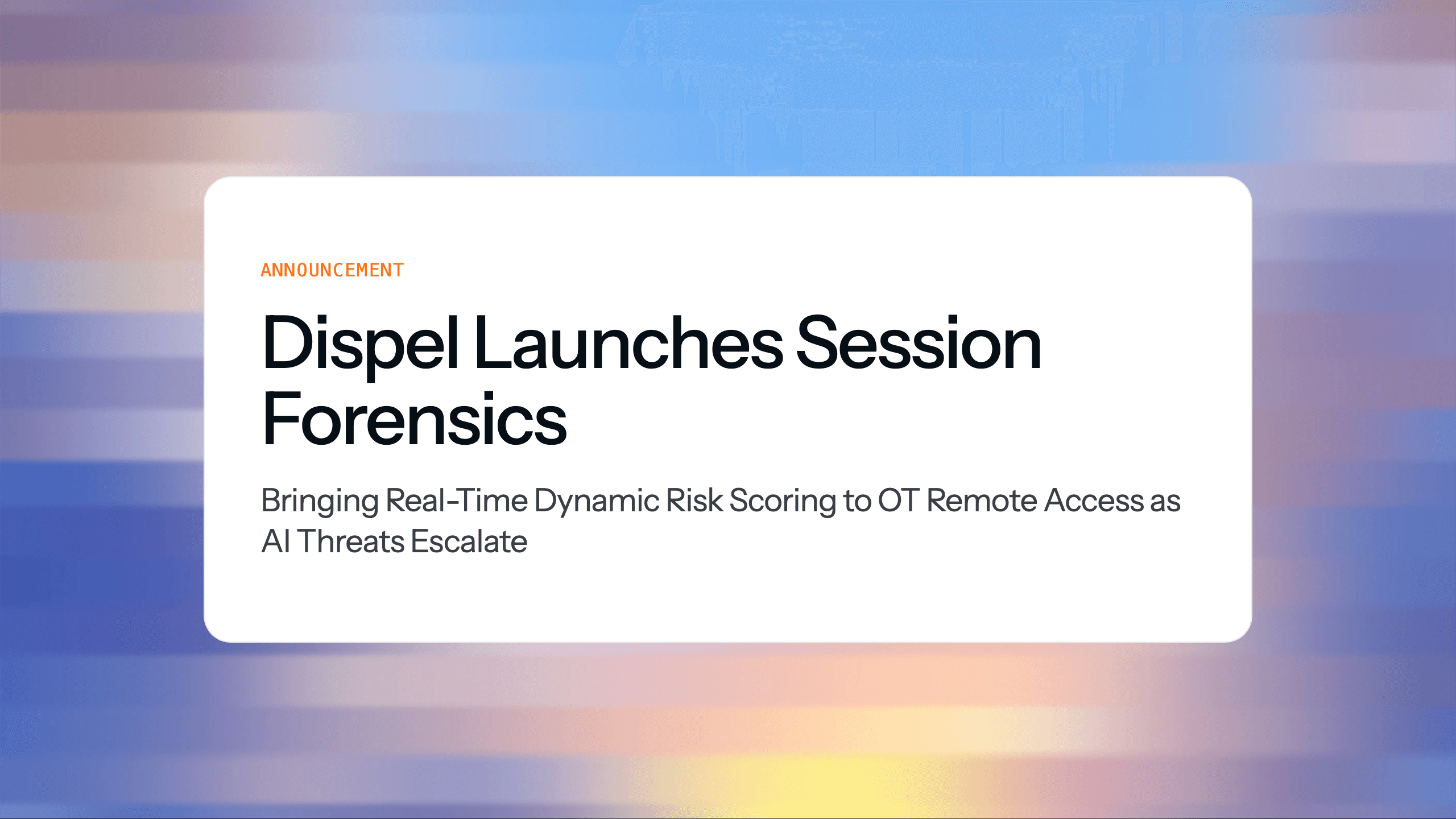 ANNOUNCEMENT

Dispel Launches Session Forensics

Bringing Real-Time Dynamic Risk Scoring to OT Remote Access as AI Threats Escalate